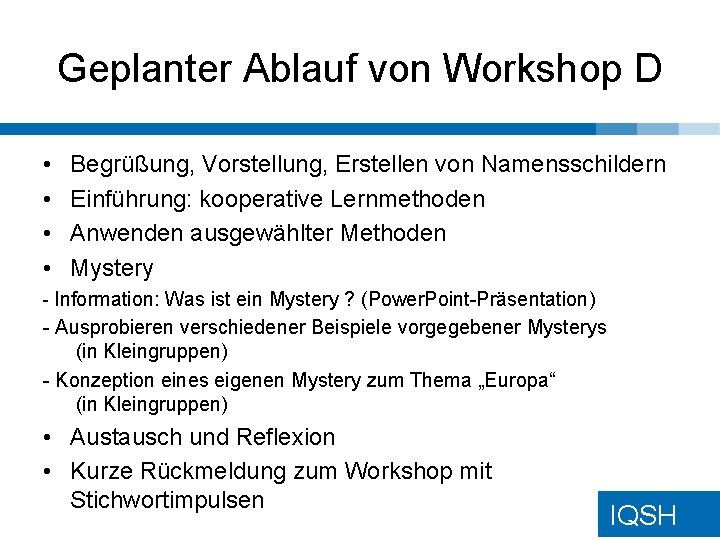 Geplanter Ablauf von Workshop D

• Begrüßung, Vorstellung, Erstellen von Namensschildern
• Einführung: kooperative Lernmethoden
• Anwenden ausgewählter Methoden
• Mystery
- Information: Was ist ein Mystery ? (PowerPoint-Präsentation)
- Ausprobieren verschiedener Beispiele vorgegebener Mysterys (in Kleingruppen)
- Konzeption eines eigenen Mystery zum Thema „Europa“ (in Kleingruppen)
• Austausch und Reflexion
• Kurze Rückmeldung zum Workshop mit Stichwortimpulsen

IQSH